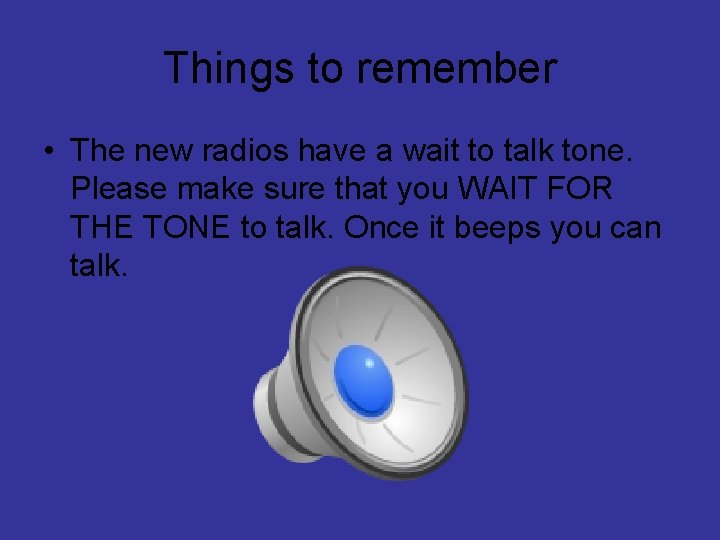 Things to remember

• The new radios have a wait to talk tone. Please make sure that you WAIT FOR THE TONE to talk. Once it beeps you can talk.